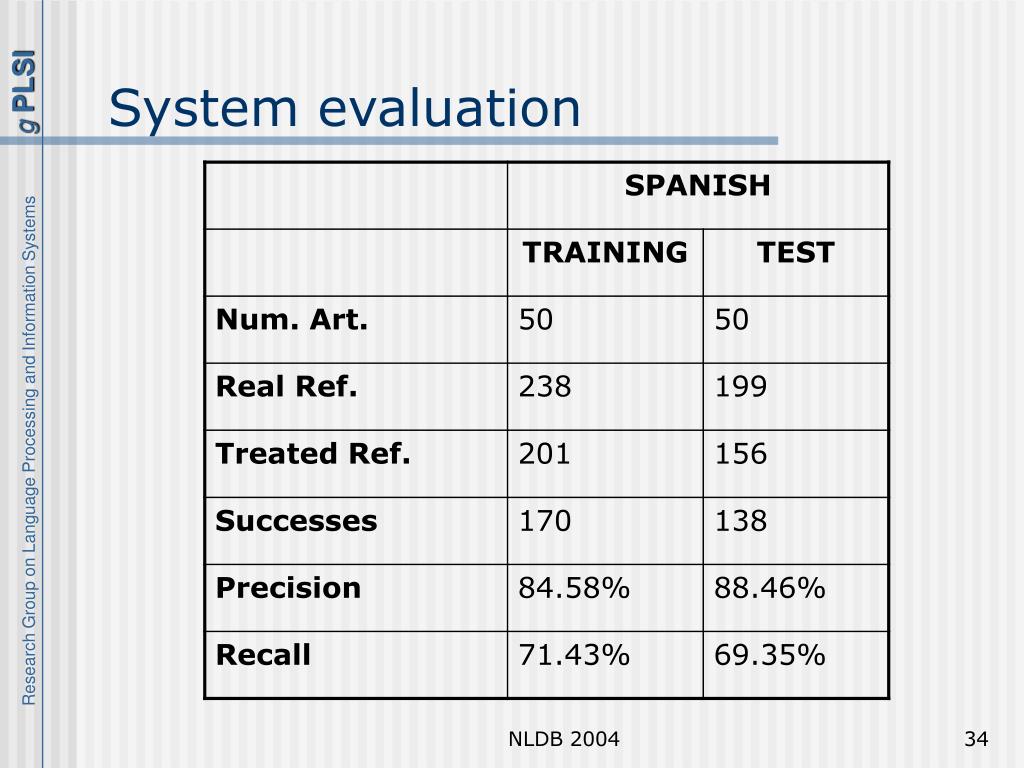 g PLSI

Research Group on Language Processing and Information Systems

System evaluation

| | SPANISH | |
|---|---|---|
| | TRAINING | TEST |
| Num. Art. | 50 | 50 |
| Real Ref. | 238 | 199 |
| Treated Ref. | 201 | 156 |
| Successes | 170 | 138 |
| Precision | 84.58% | 88.46% |
| Recall | 71.43% | 69.35% |

NLDB 2004

34